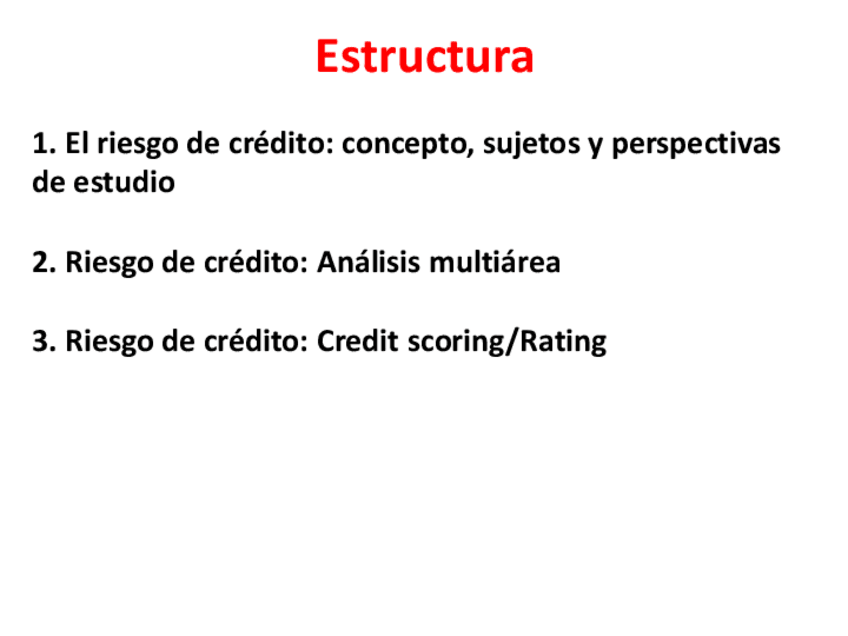 Estructura

1. El riesgo de crédito: concepto, sujetos y perspectivas de estudio

2. Riesgo de crédito: Análisis multiárea

3. Riesgo de crédito: Credit scoring/Rating